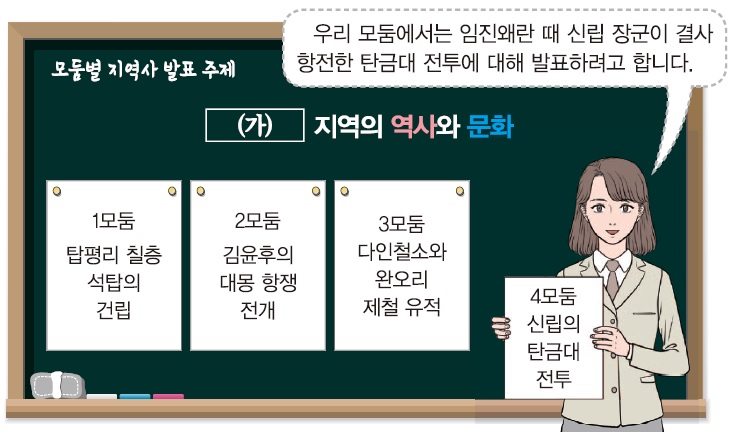 우리 모둠에서는 임진왜란 때 신립 장군이 결사 항전한 탄금대 전투에 대해 발표하려고 합니다.

모둠별 지역사 발표 주제

(가) 지역의 역사와 문화

1모둠
탑평리 칠층 석탑의 건립

2모둠
김윤후의 대몽 항쟁 전개

3모둠
다인철소와 완오리 제철 유적

4모둠
신립의 탄금대 전투